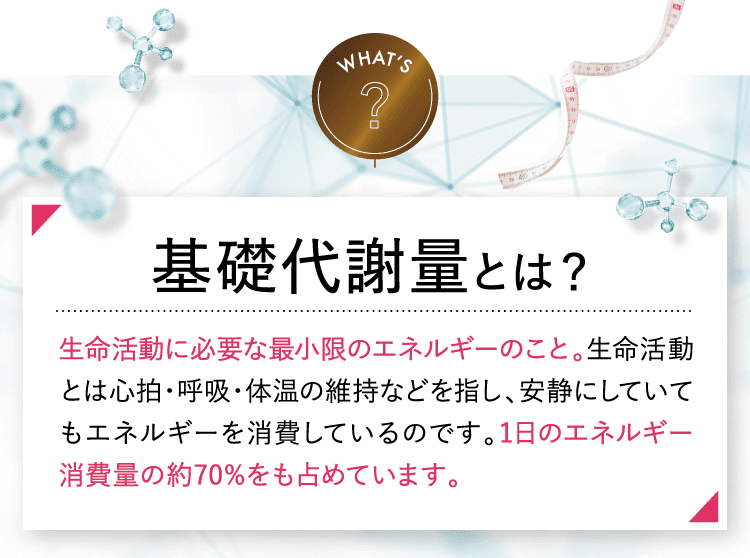 WHAT'S
?

基礎代謝量とは？

生命活動に必要な最小限のエネルギーのこと。生命活動とは心拍・呼吸・体温の維持などを指し、安静にしていてもエネルギーを消費しているのです。1日のエネルギー消費量の約70%をも占めています。